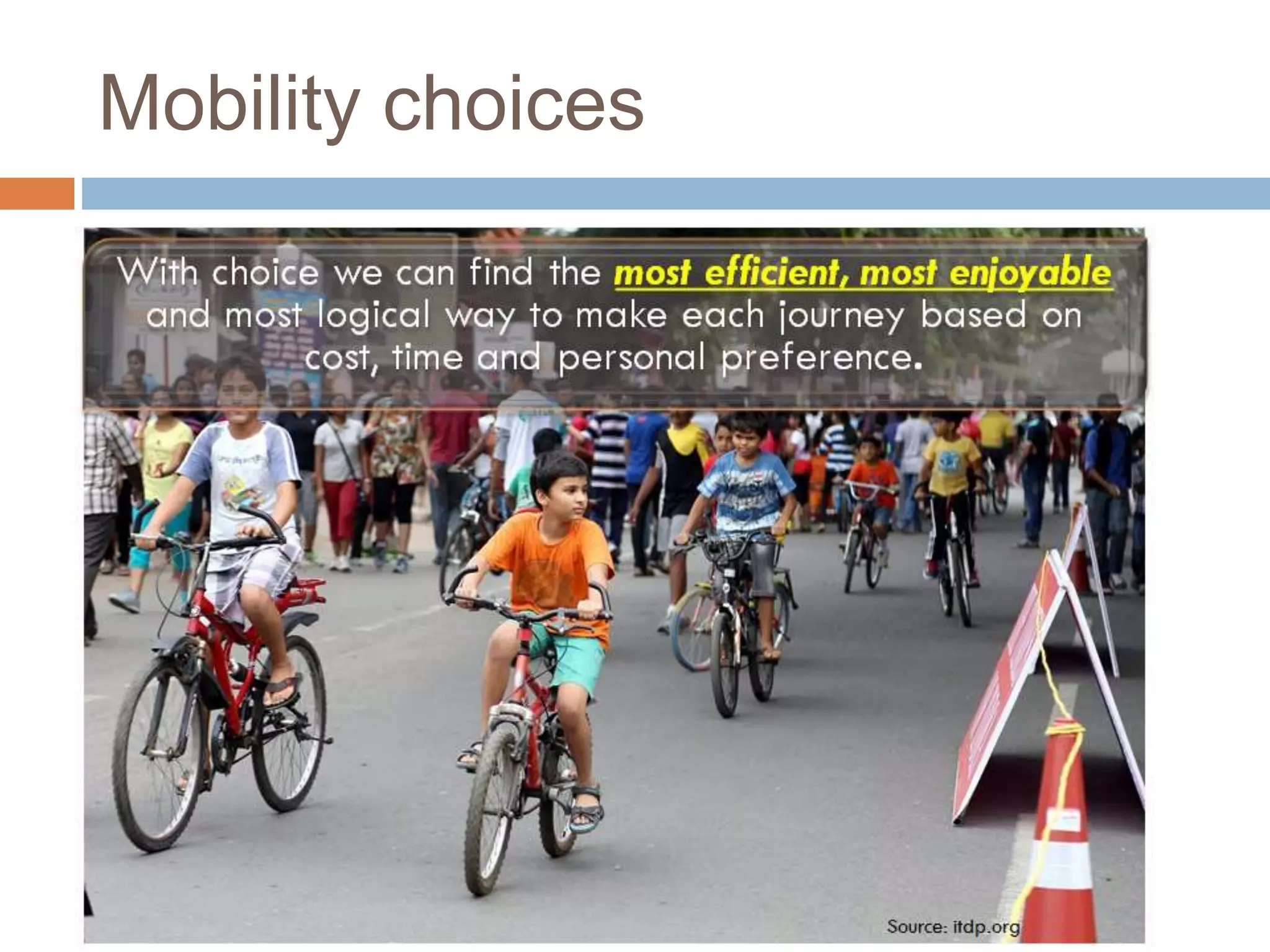 Mobility choices

With choice we can find the most efficient, most enjoyable and most logical way to make each journey based on cost, time and personal preference.

Source: itdp.org